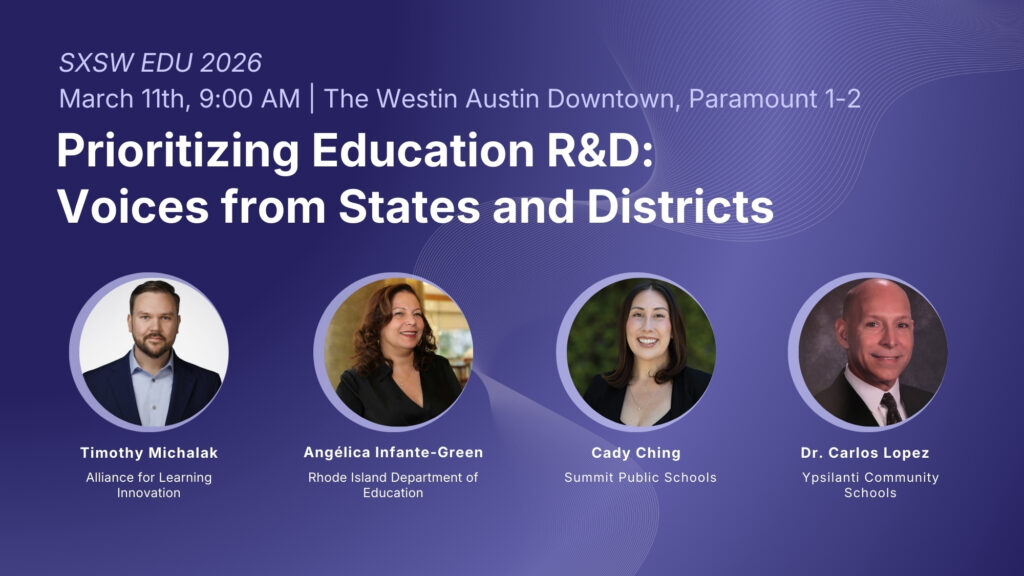 SXSW EDU 2026
March 11th, 9:00 AM | The Westin Austin Downtown, Paramount 1-2

Prioritizing Education R&D: Voices from States and Districts

Timothy Michalak
Alliance for Learning Innovation

Angélica Infante-Green
Rhode Island Department of Education

Cady Ching
Summit Public Schools

Dr. Carlos Lopez
Ypsilanti Community Schools